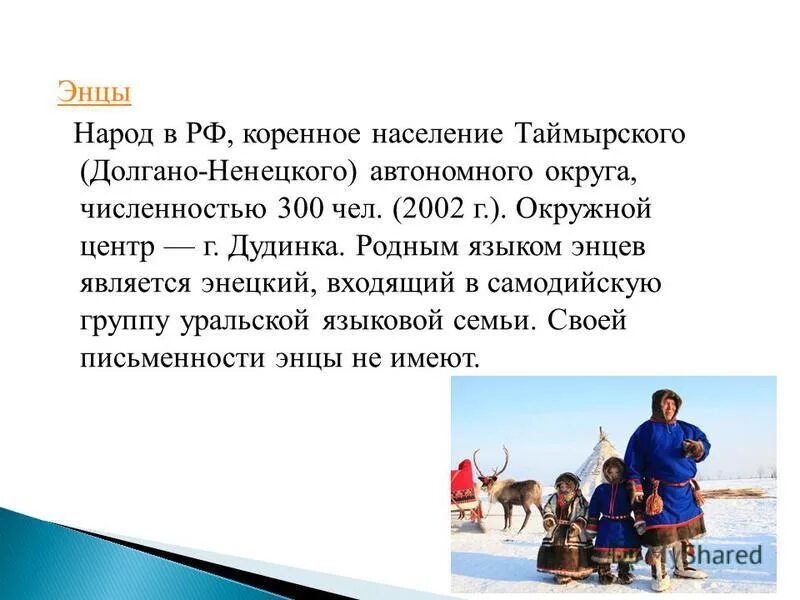 Энцы

Народ в РФ, коренное население Таймырского (Долгано-Ненецкого) автономного округа, численностью 300 чел. (2002 г.). Окружной центр — г. Дудинка. Родным языком энцев является энецкий, входящий в самодийскую группу уральской языковой семьи. Своей письменности энцы не имеют.

Shared